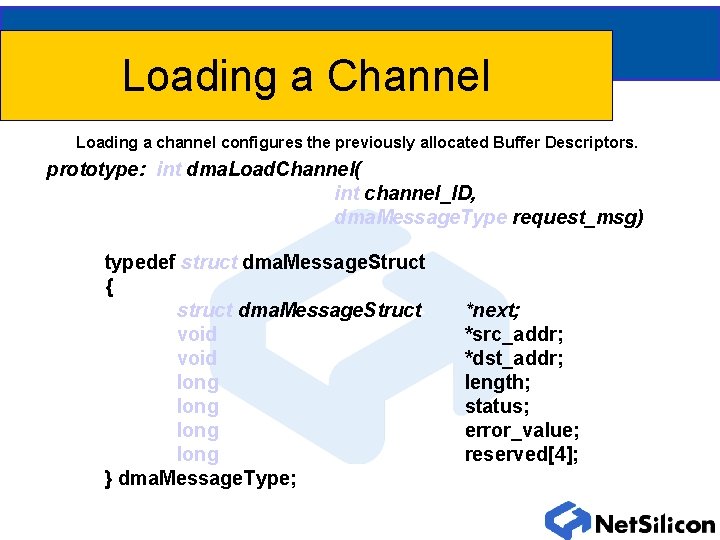 Loading a Channel

Loading a channel configures the previously allocated Buffer Descriptors.

prototype: int dmaLoadChannel(
int channel_ID,
dmaMessageType request_msg)

typedef struct dmaMessageStruct
{
struct dmaMessageStruct *next;
void *src_addr;
void *dst_addr;
long length;
long status;
long error_value;
long reserved[4];
} dmaMessageType;

NetSilicon